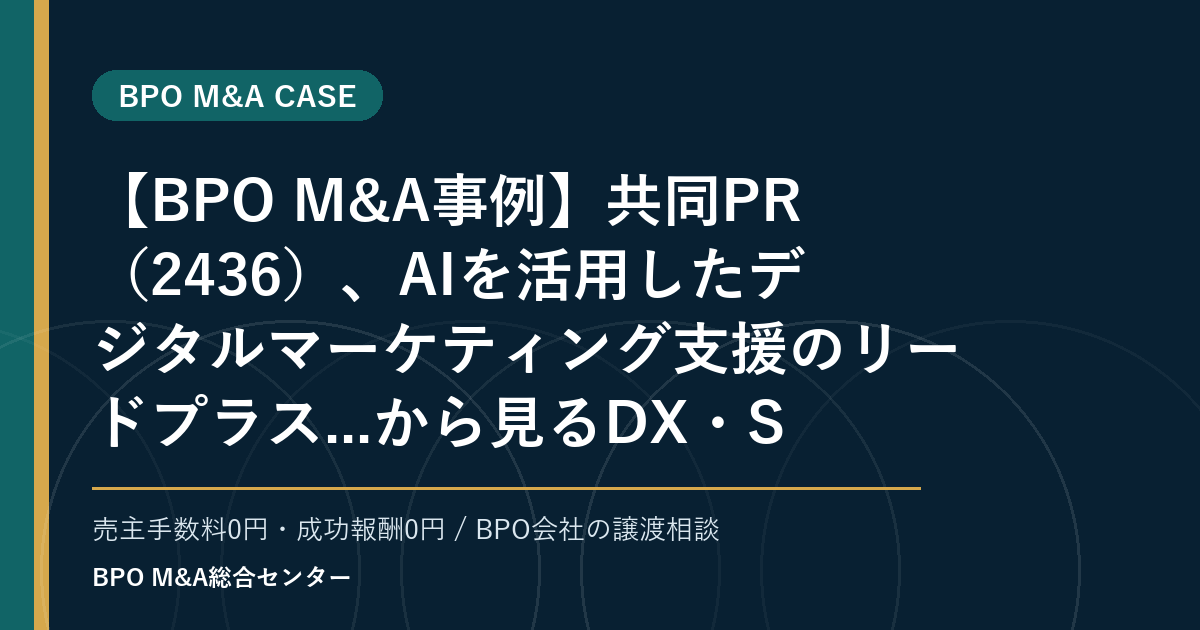 BPO M&A CASE

【BPO M&A事例】共同PR（2436）、AIを活用したデジタルマーケティング支援のリードプラス...から見るDX・S

売主手数料0円・成功報酬0円 / BPO会社の譲渡相談

BPO M&A総合センター